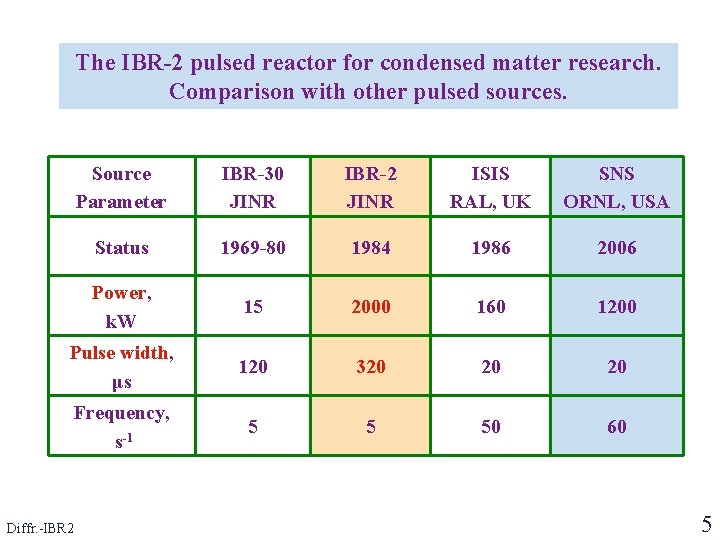 The IBR-2 pulsed reactor for condensed matter research.
Comparison with other pulsed sources.

| Source Parameter | IBR-30 JINR | IBR-2 JINR | ISIS RAL, UK | SNS ORNL, USA |
|---|---|---|---|---|
| Status | 1969-80 | 1984 | 1986 | 2006 |
| Power, kW | 15 | 2000 | 160 | 1200 |
| Pulse width, μs | 120 | 320 | 20 | 20 |
| Frequency, $s^{-1}$ | 5 | 5 | 50 | 60 |

Diffr.-IBR2

5